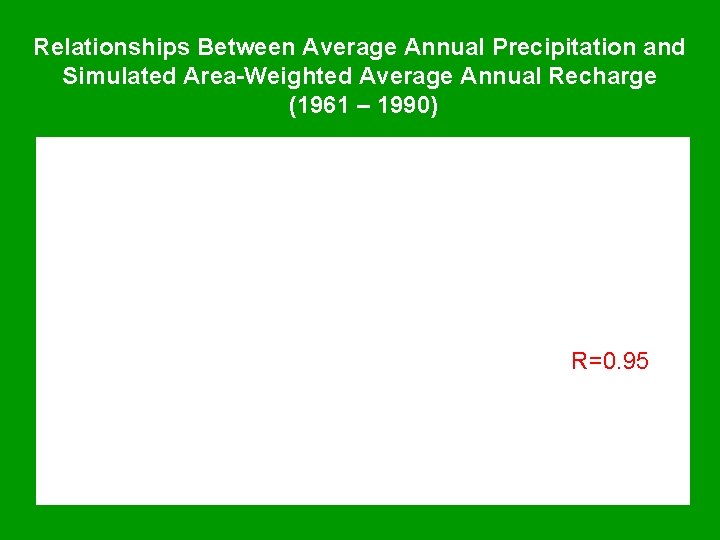 Relationships Between Average Annual Precipitation and Simulated Area-Weighted Average Annual Recharge (1961 – 1990)

R=0.95